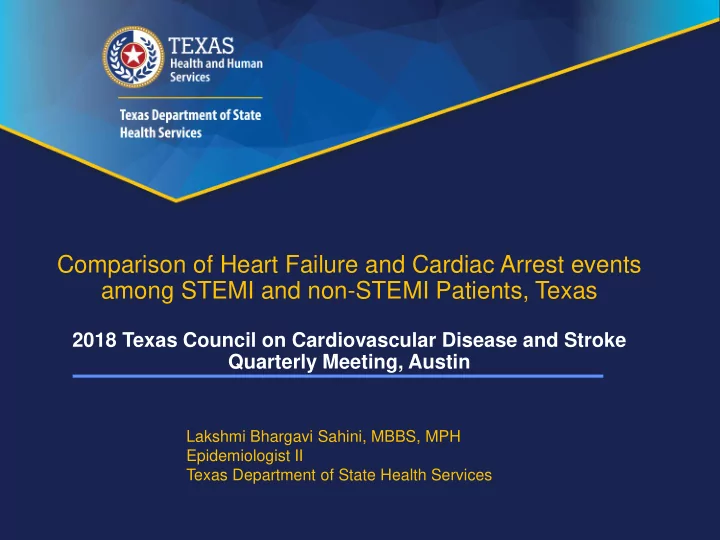 TEXAS
Health and Human Services

Texas Department of State Health Services

Comparison of Heart Failure and Cardiac Arrest events among STEMI and non-STEMI Patients, Texas

2018 Texas Council on Cardiovascular Disease and Stroke Quarterly Meeting, Austin

Lakshmi Bhargavi Sahini, MBBS, MPH
Epidemiologist II
Texas Department of State Health Services